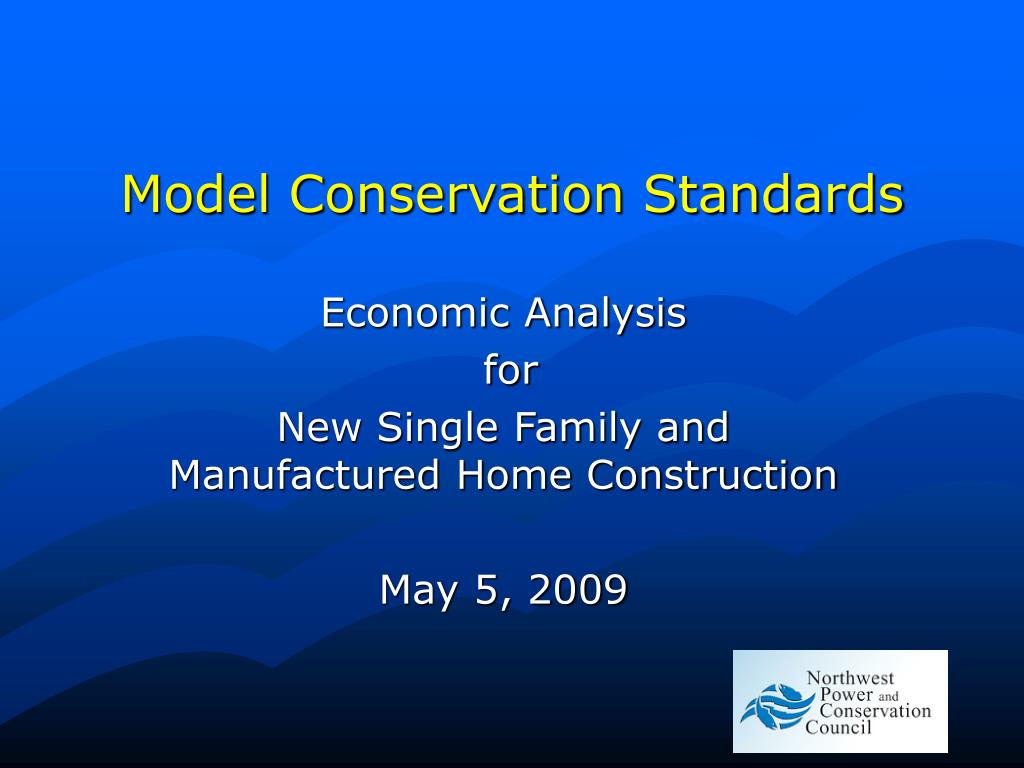 Model Conservation Standards

Economic Analysis
for
New Single Family and
Manufactured Home Construction

May 5, 2009

Northwest
Power and
Conservation
Council